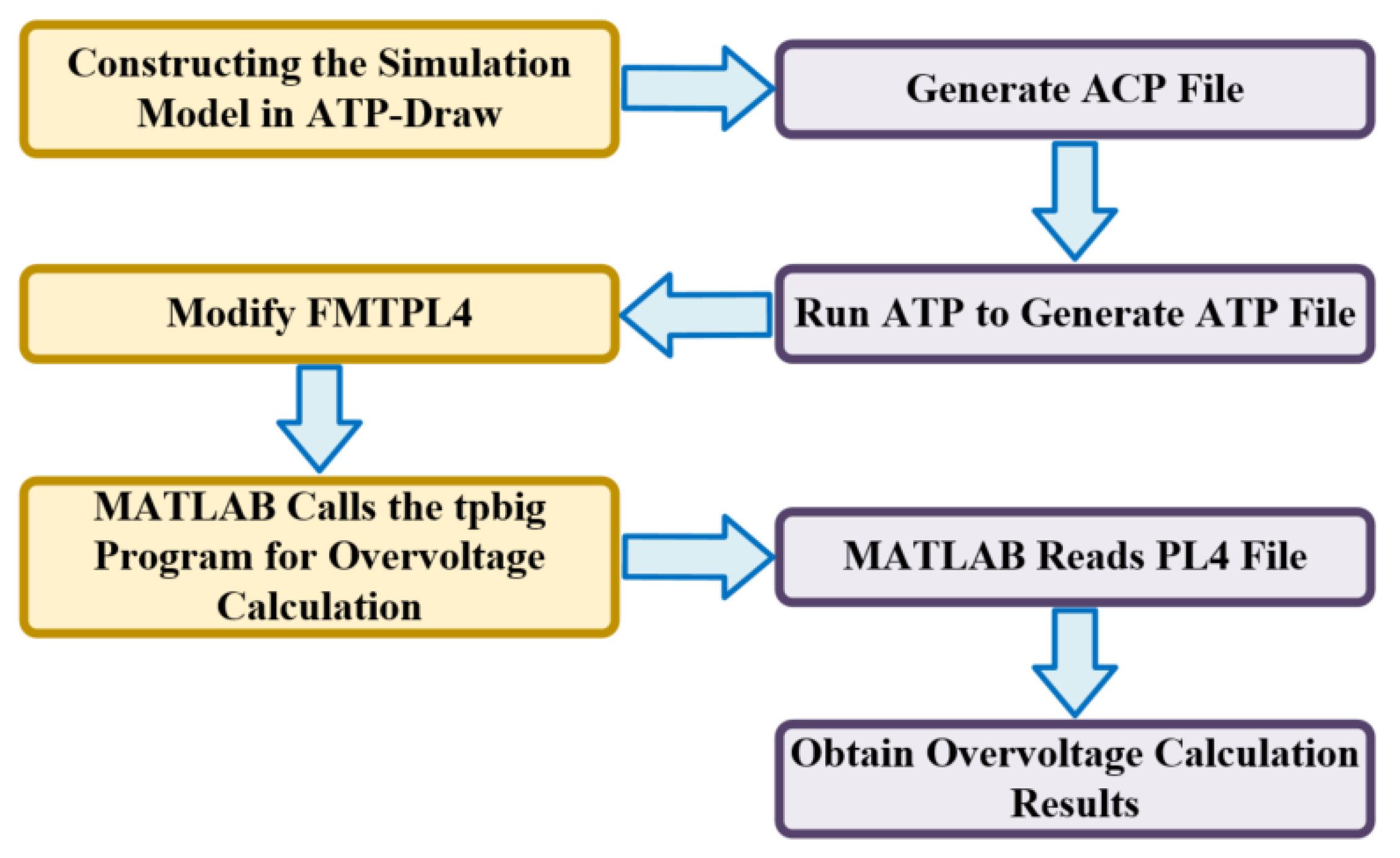 Constructing the Simulation Model in ATP-Draw

Generate ACP File

Run ATP to Generate ATP File

Modify FMTPL4

MATLAB Calls the tpbig Program for Overvoltage Calculation

MATLAB Reads PL4 File

Obtain Overvoltage Calculation Results